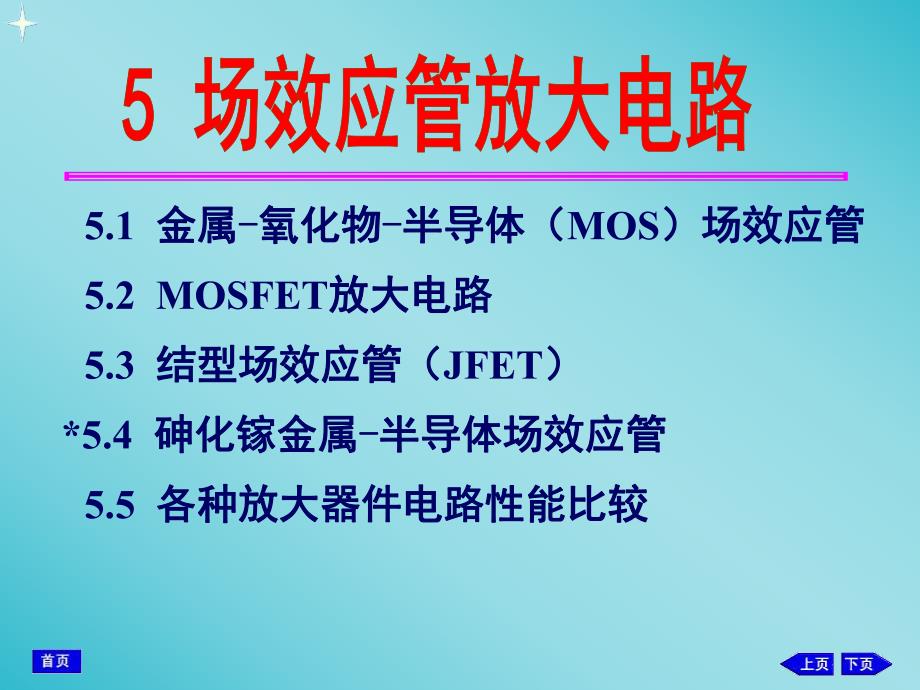 5 场效应管放大电路

5.1 金属-氧化物-半导体（MOS）场效应管

5.2 MOSFET放大电路

5.3 结型场效应管（JFET）

*5.4 砷化镓金属-半导体场效应管

5.5 各种放大器件电路性能比较

首页

上页 下页